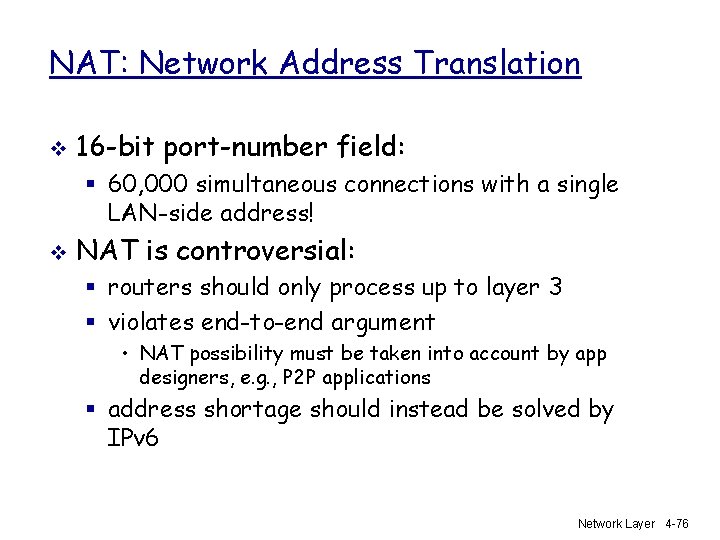 NAT: Network Address Translation

❖ 16-bit port-number field:
▪ 60,000 simultaneous connections with a single LAN-side address!

❖ NAT is controversial:
▪ routers should only process up to layer 3
▪ violates end-to-end argument
• NAT possibility must be taken into account by app designers, e.g., P2P applications
▪ address shortage should instead be solved by IPv6

Network Layer 4-76